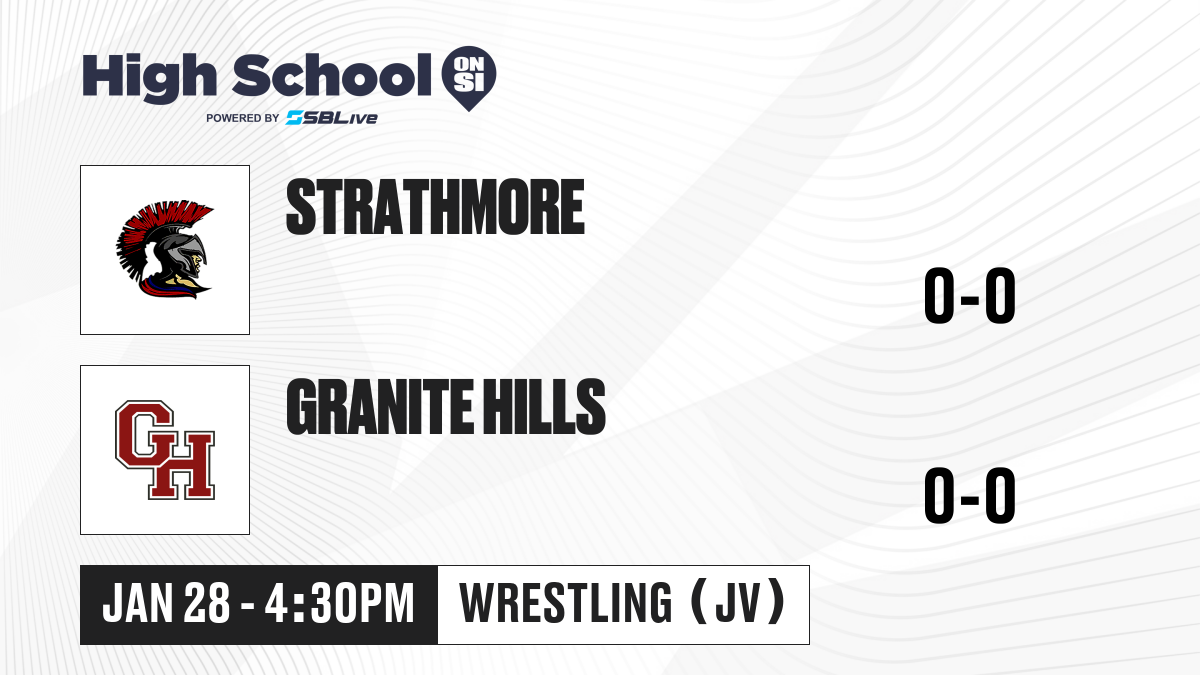 High School ON SI
POWERED BY SBLive

STRATHMORE

0-0

GH

GRANITE HILLS

0-0

JAN 28 - 4:30PM

WRESTLING (JV)